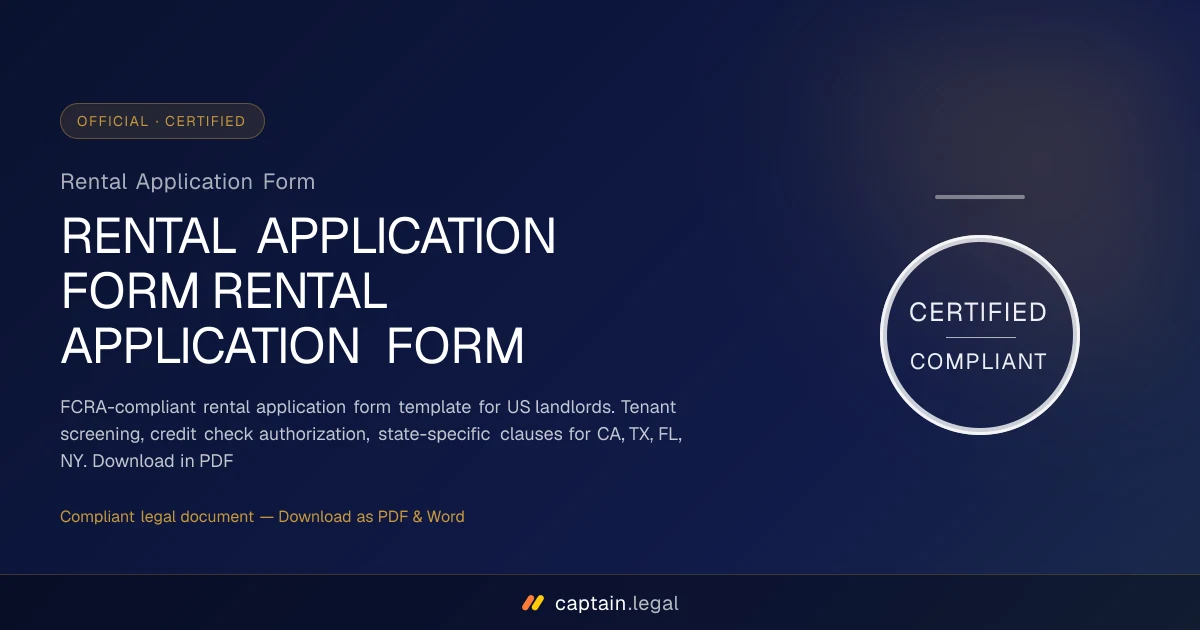 OFFICIAL · CERTIFIED

Rental Application Form

RENTAL APPLICATION FORM RENTAL APPLICATION FORM

FCRA-compliant rental application form template for US landlords. Tenant screening, credit check authorization, state-specific clauses for CA, TX, FL, NY. Download in PDF

Compliant legal document — Download as PDF & Word

CERTIFIED

COMPLIANT

captain.legal